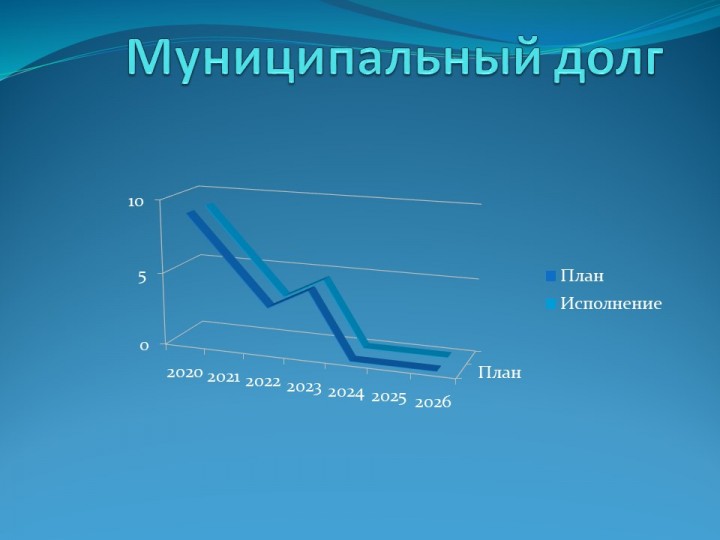 Муниципальный долг

10
5
0

2020 2021 2022 2023 2024 2025 2026

План

План
Исполнение